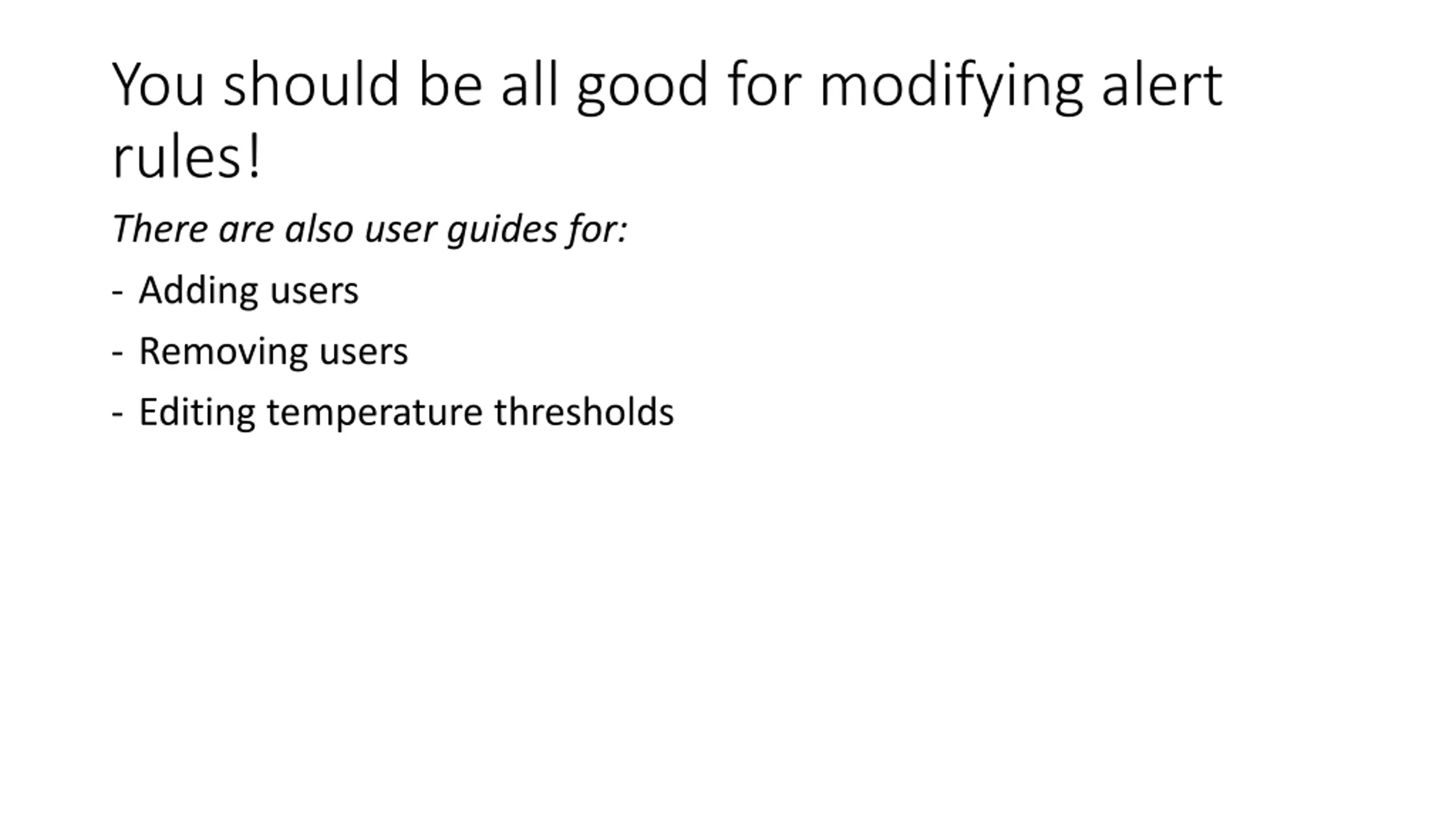 You should be all good for modifying alert rules!

There are also user guides for:

- Adding users
- Removing users
- Editing temperature thresholds